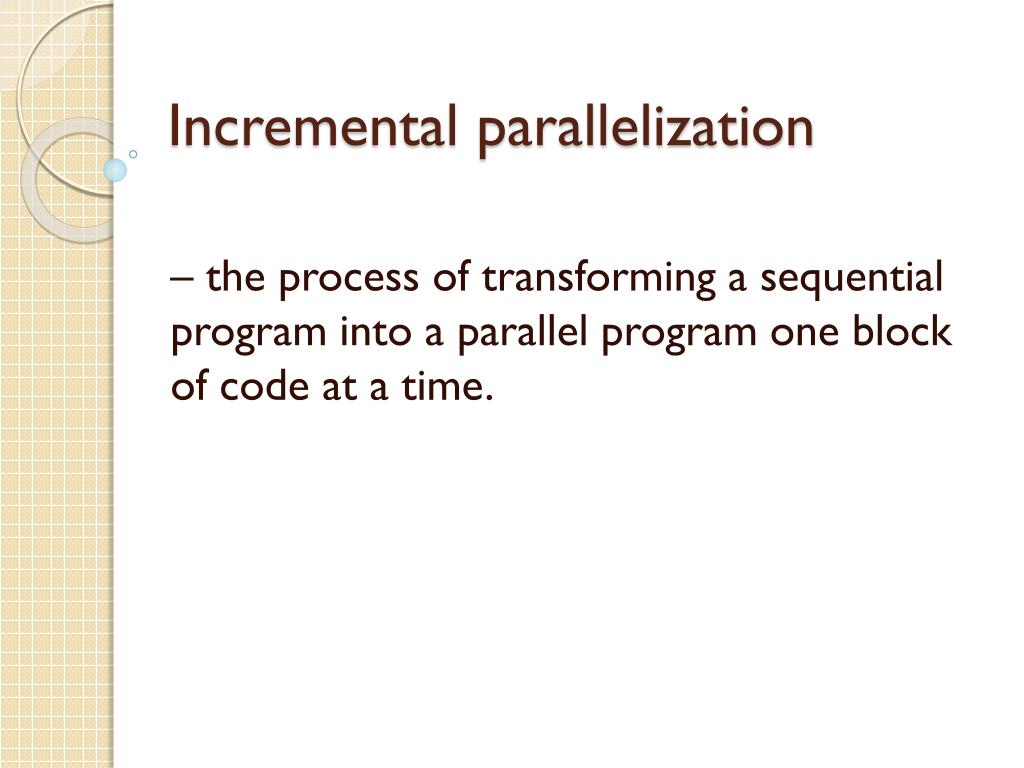 Incremental parallelization

– the process of transforming a sequential program into a parallel program one block of code at a time.